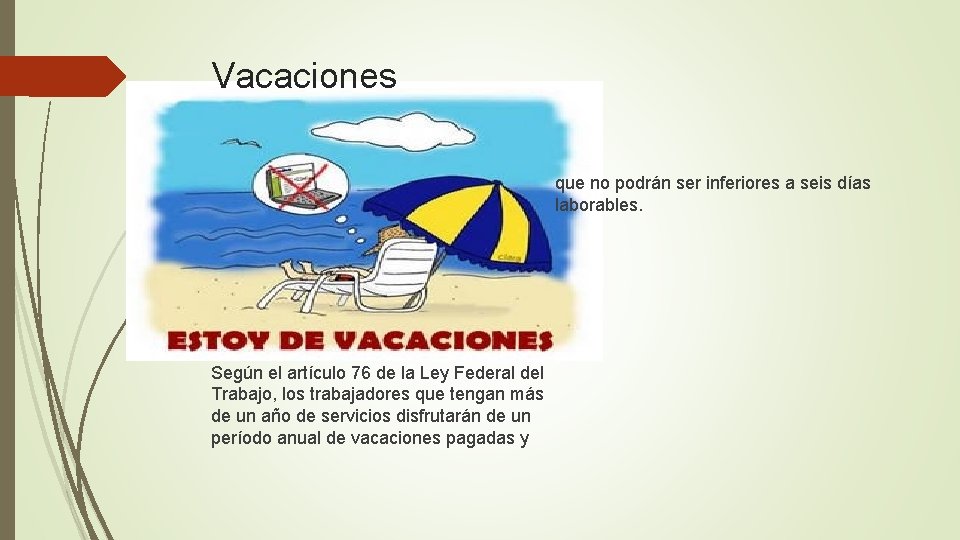 Vacaciones

ESTOY DE VACACIONES

Según el artículo 76 de la Ley Federal del Trabajo, los trabajadores que tengan más de un año de servicios disfrutarán de un período anual de vacaciones pagadas y

que no podrán ser inferiores a seis días laborables.